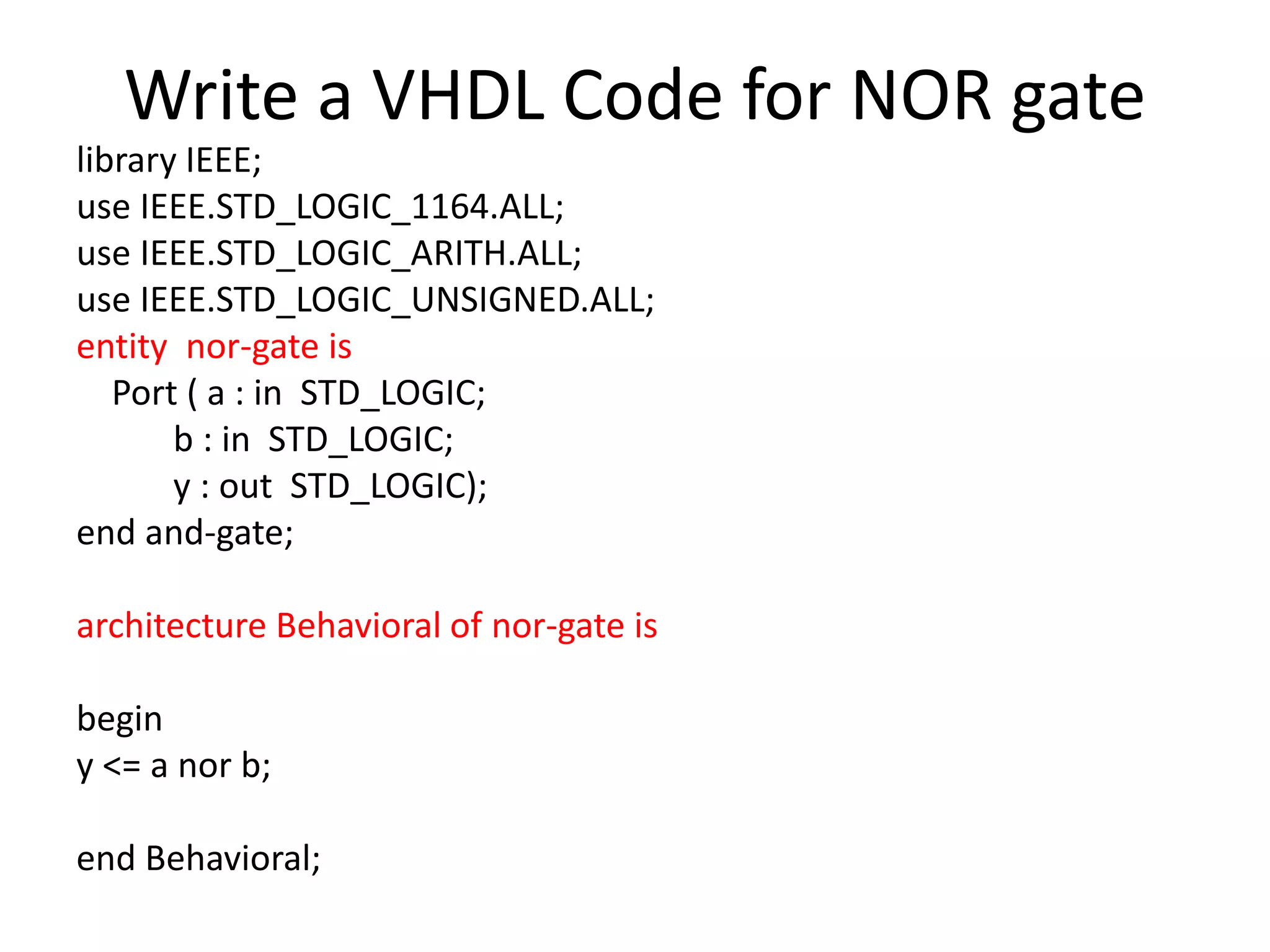 Write a VHDL Code for NOR gate

library IEEE;
use IEEE.STD_LOGIC_1164.ALL;
use IEEE.STD_LOGIC_ARITH.ALL;
use IEEE.STD_LOGIC_UNSIGNED.ALL;
entity nor-gate is
Port ( a : in STD_LOGIC;
b : in STD_LOGIC;
y : out STD_LOGIC);
end and-gate;

architecture Behavioral of nor-gate is

begin
y <= a nor b;

end Behavioral;